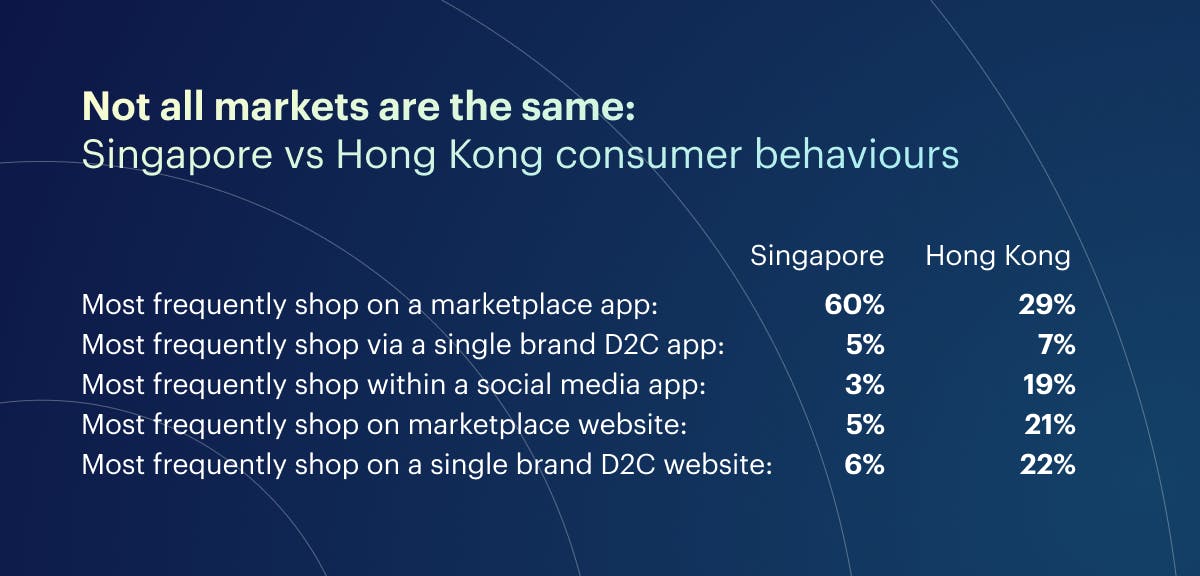 Not all markets are the same:
Singapore vs Hong Kong consumer behaviours

| | Singapore | Hong Kong |
|---|---|---|
| Most frequently shop on a marketplace app: | 60% | 29% |
| Most frequently shop via a single brand D2C app: | 5% | 7% |
| Most frequently shop within a social media app: | 3% | 19% |
| Most frequently shop on marketplace website: | 5% | 21% |
| Most frequently shop on a single brand D2C website: | 6% | 22% |